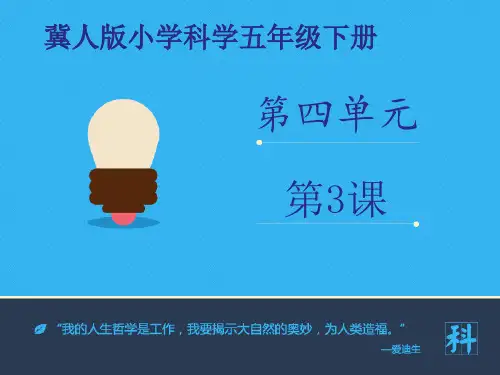 冀人版小学科学五年级下册

第四单元

第3课

“我的人生哲学是工作，我要揭示大自然的奥妙，为人类造福。”
—爱迪生

科